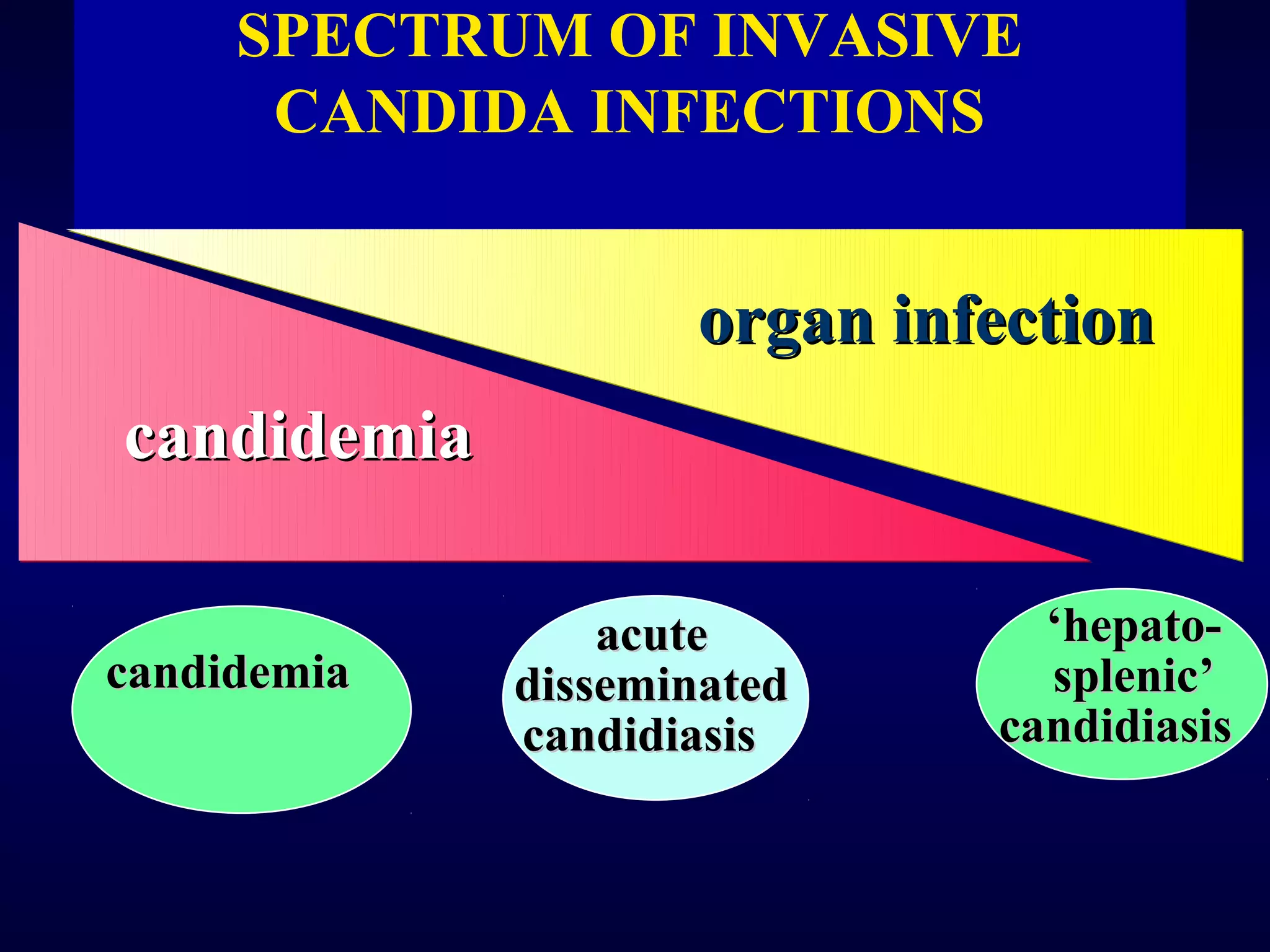 SPECTRUM OF INVASIVE CANDIDA INFECTIONS

organ infection

candidemia

candidemia

acute disseminated candidiasis

‘hepato-splenic’ candidiasis